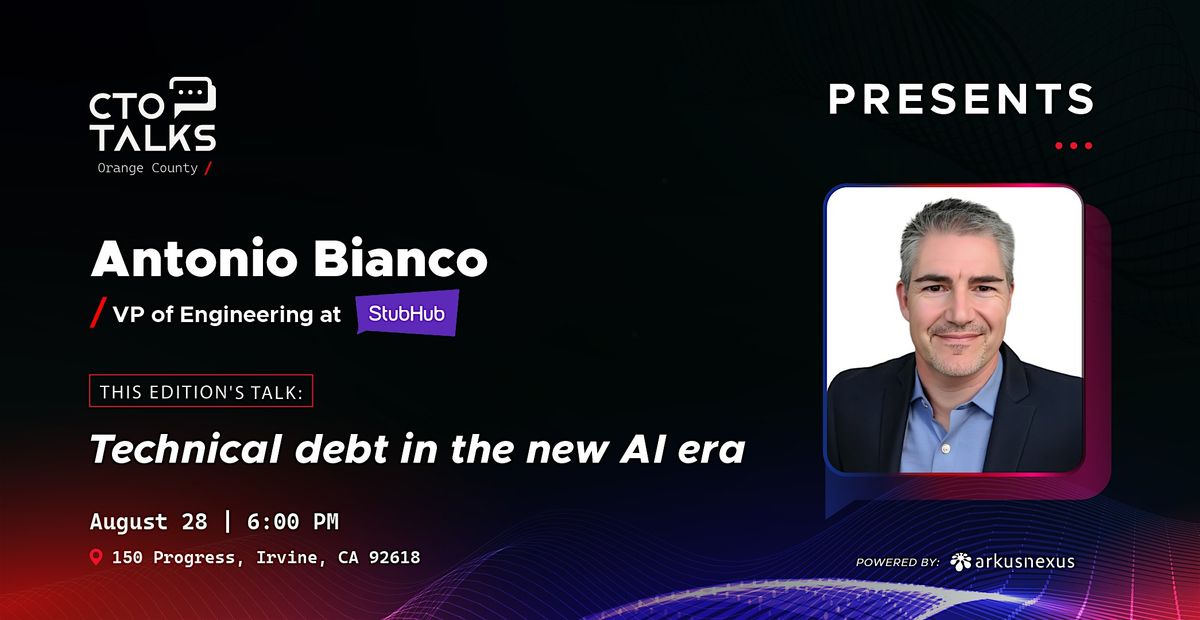 CTO TALKS
Orange County /

PRESENTS

Antonio Bianco
/ VP of Engineering at StubHub

THIS EDITION'S TALK:
Technical debt in the new AI era

August 28 | 6:00 PM
150 Progress, Irvine, CA 92618

POWERED BY: arkusnexus